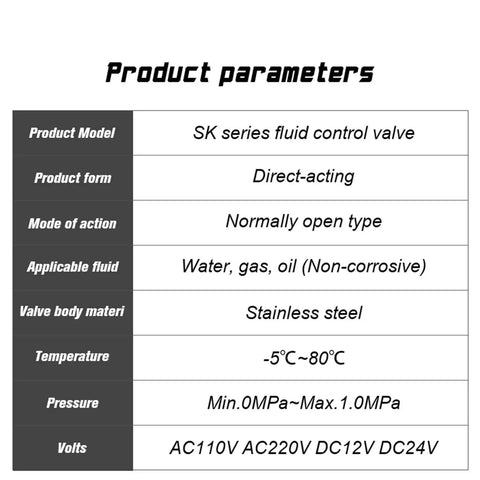 Product parameters

| Product Model | SK series fluid control valve |
|---|---|
| Product form | Direct-acting |
| Mode of action | Normally open type |
| Applicable fluid | Water, gas, oil (Non-corrosive) |
| Valve body materi | Stainless steel |
| Temperature | -5℃~80℃ |
| Pressure | Min.0MPa~Max.1.0MPa |
| Volts | AC110V AC220V DC12V DC24V |